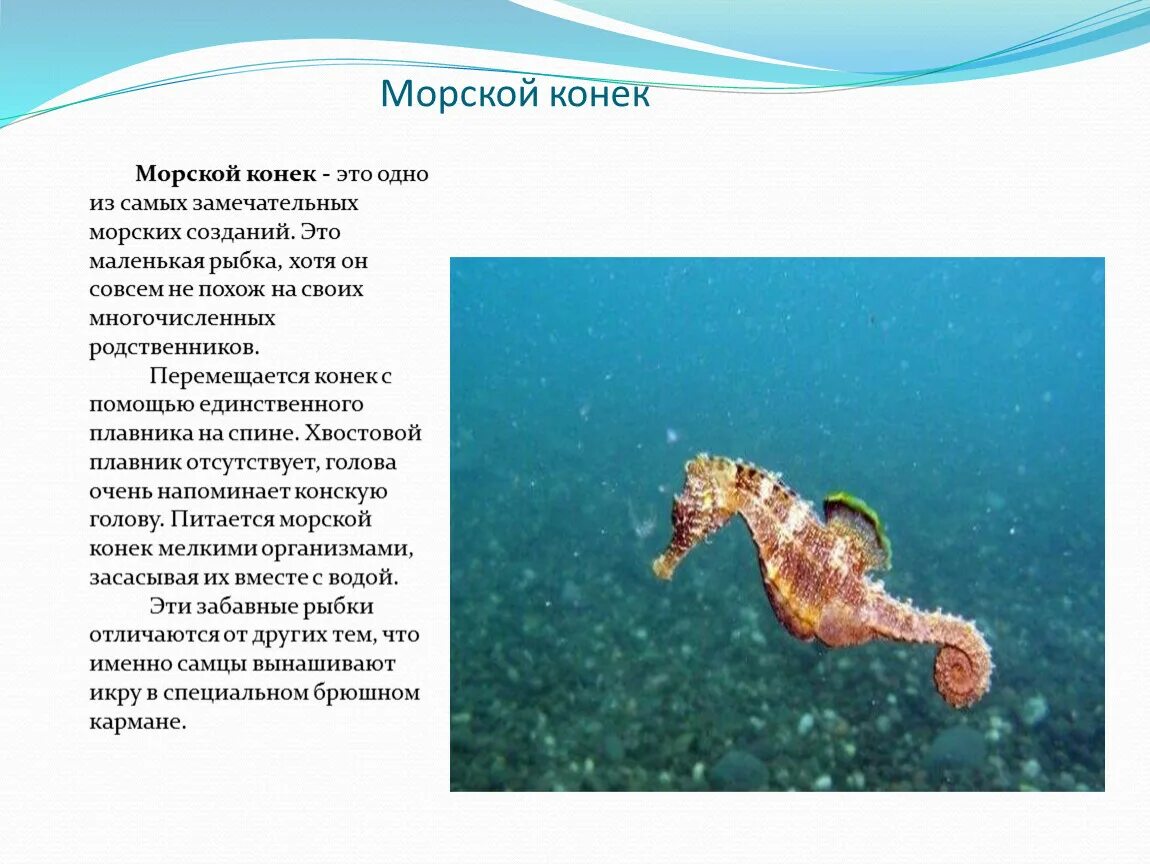 Морской конек

Морской конек - это одно из самых замечательных морских созданий. Это маленькая рыбка, хотя он совсем не похож на своих многочисленных родственников.

Перемещается конек с помощью единственного плавника на спине. Хвостовой плавник отсутствует, голова очень напоминает конскую голову. Питается морской конек мелкими организмами, засасывая их вместе с водой.

Эти забавные рыбки отличаются от других тем, что именно самцы вынашивают икру в специальном брюшном кармане.